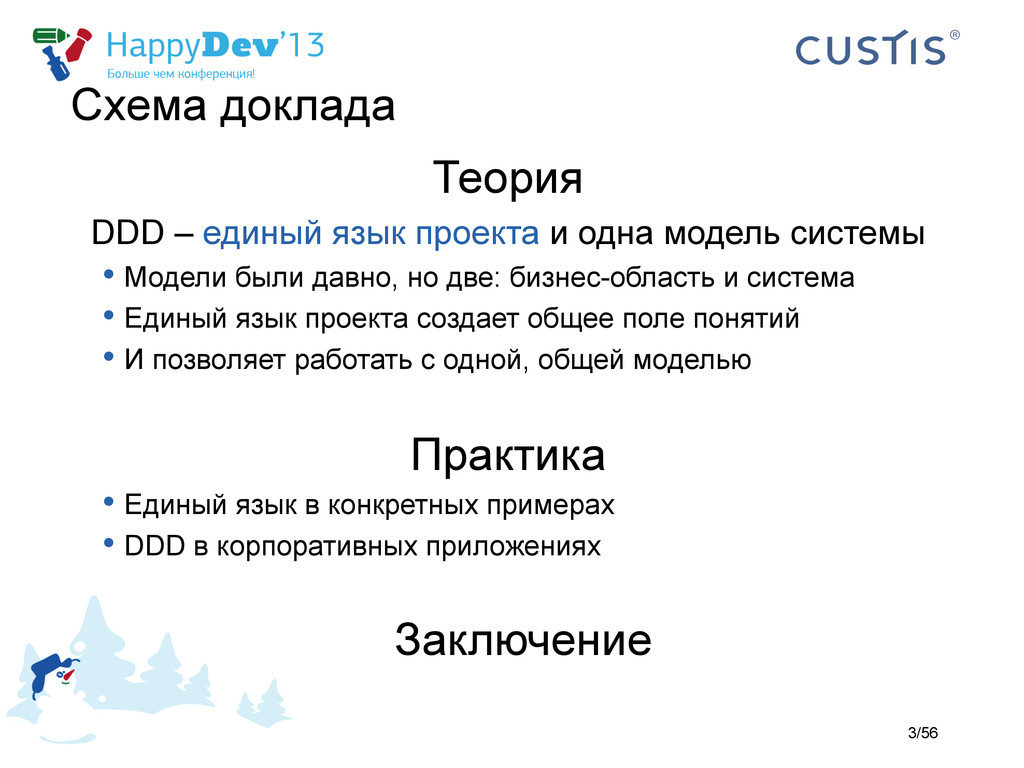 HappyDev'13
Больше чем конференция!

CUSTIS®

Схема доклада

Теория

DDD – единый язык проекта и одна модель системы

• Модели были давно, но две: бизнес-область и система
• Единый язык проекта создает общее поле понятий
• И позволяет работать с одной, общей моделью

Практика

• Единый язык в конкретных примерах
• DDD в корпоративных приложениях

Заключение

3/56